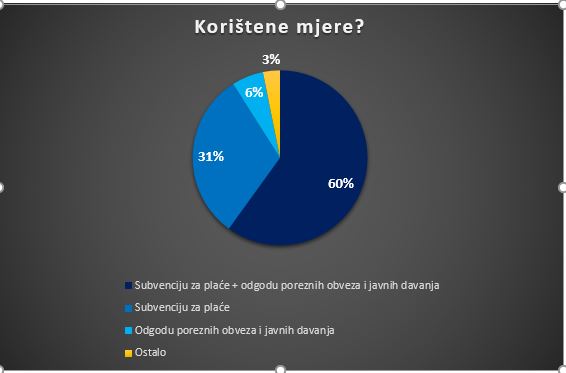 Korištene mjere?

3%

6%

31%

60%

Subvenciju za plaće + odgodu poreznih obveza i javnih davanja

Subvenciju za plaće

Odgodu poreznih obveza i javnih davanja

Ostalo